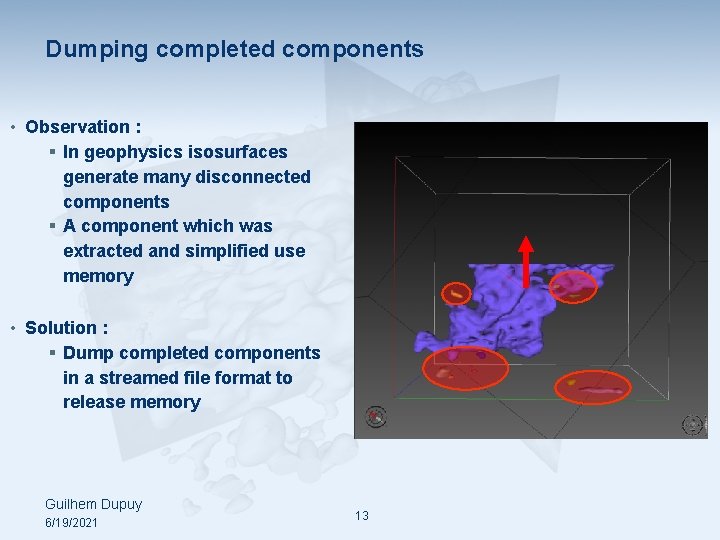 Dumping completed components

• Observation :
  ▪ In geophysics isosurfaces generate many disconnected components
  ▪ A component which was extracted and simplified use memory

• Solution :
  ▪ Dump completed components in a streamed file format to release memory

Guilhem Dupuy
6/19/2021

13